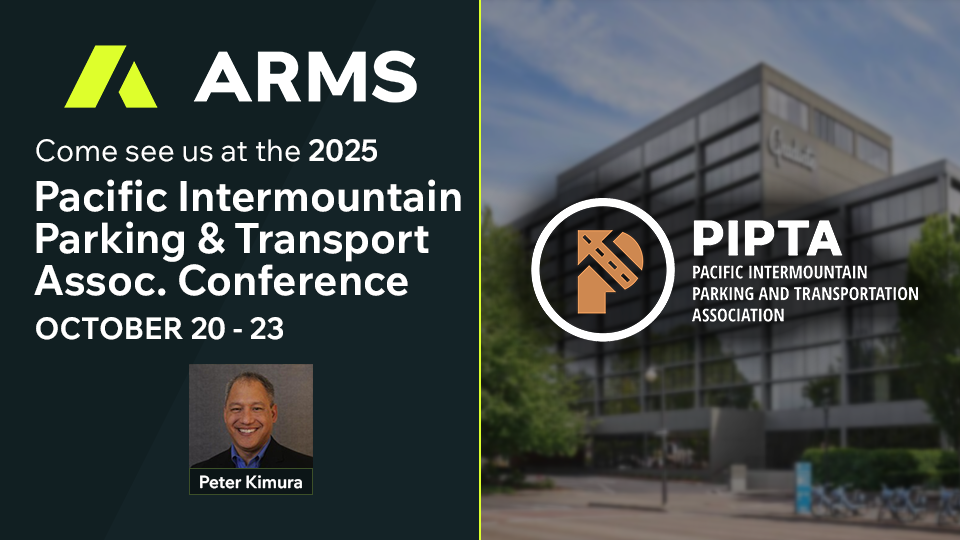 ARMS

Come see us at the 2025

Pacific Intermountain Parking & Transport Assoc. Conference

OCTOBER 20 - 23

Peter Kimura

PIPTA

PACIFIC INTERMOUNTAIN PARKING AND TRANSPORTATION ASSOCIATION